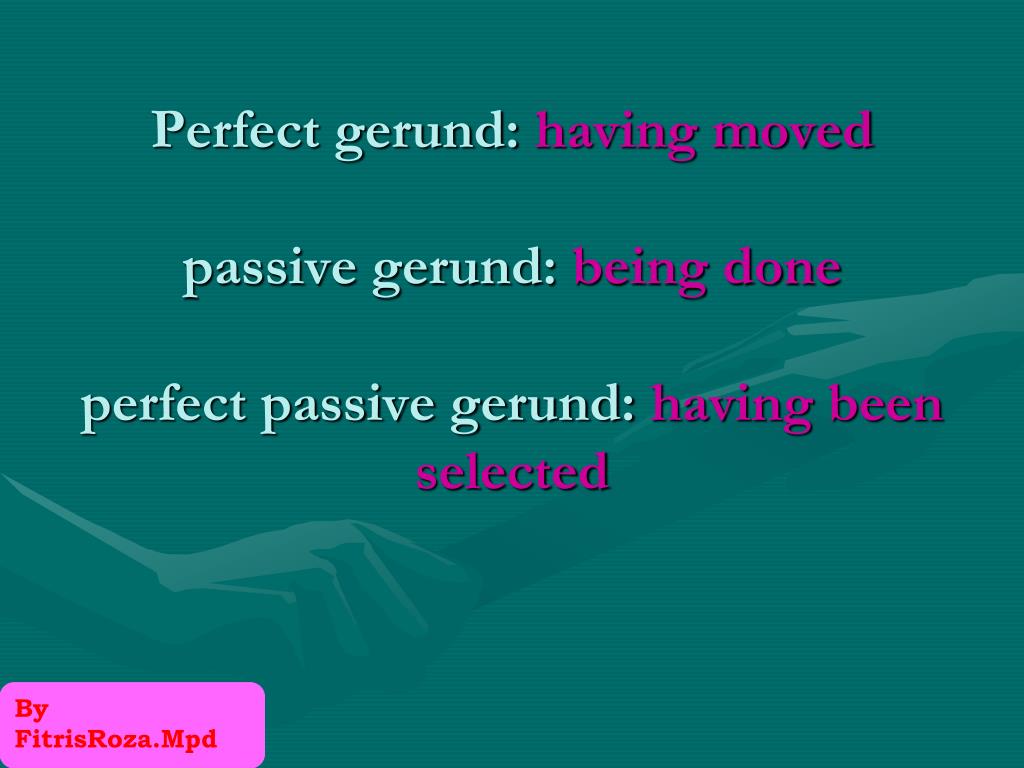 Perfect gerund: having moved

passive gerund: being done

perfect passive gerund: having been selected

By
FitrisRoza.Mpd